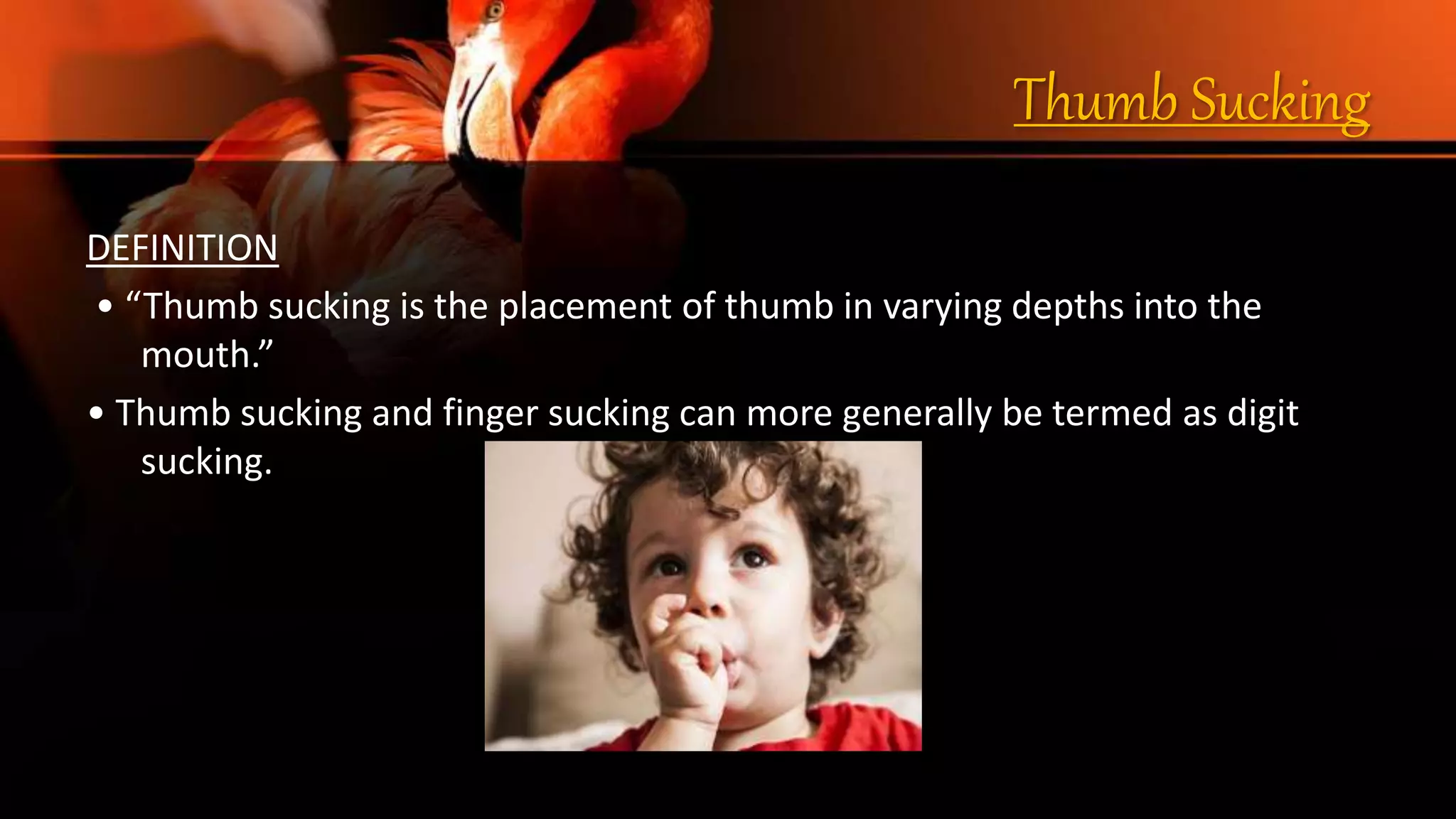 Thumb Sucking

DEFINITION

• “Thumb sucking is the placement of thumb in varying depths into the mouth.”

• Thumb sucking and finger sucking can more generally be termed as digit sucking.